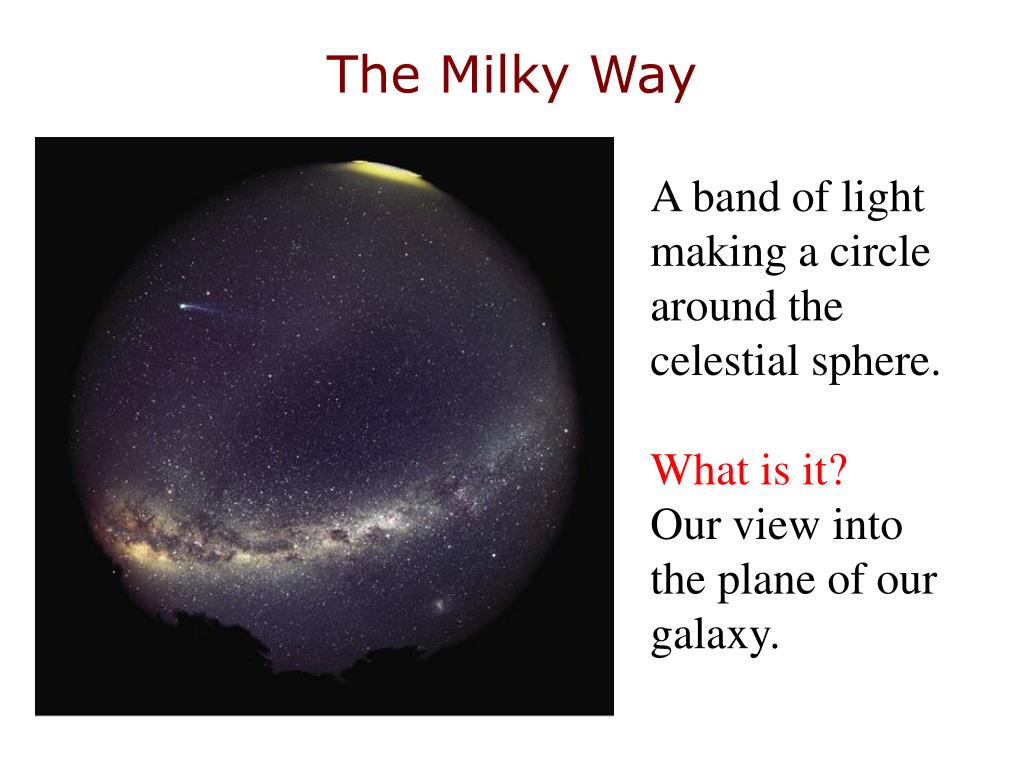 The Milky Way

A band of light making a circle around the celestial sphere.

What is it?
Our view into the plane of our galaxy.